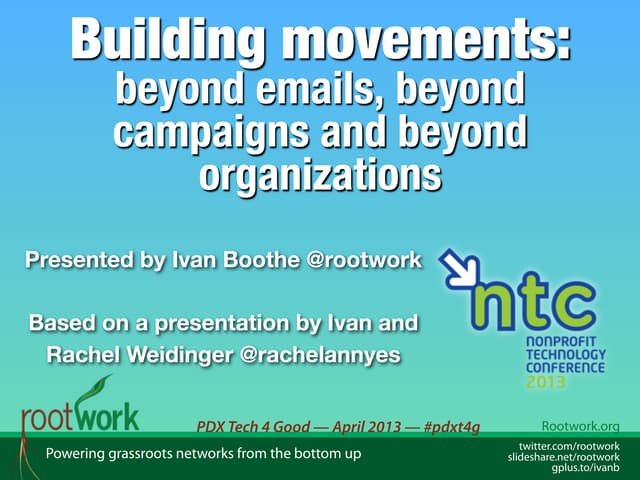 Building movements:
beyond emails, beyond campaigns and beyond organizations

Presented by Ivan Boothe @rootwork

Based on a presentation by Ivan and Rachel Weidinger @rachelannyes

ntc
NONPROFIT TECHNOLOGY CONFERENCE 2013

rootwork

PDX Tech 4 Good — April 2013 — #pdxt4g

Rootwork.org

Powering grassroots networks from the bottom up

twitter.com/rootwork
slideshare.net/rootwork
gplus.to/ivanb